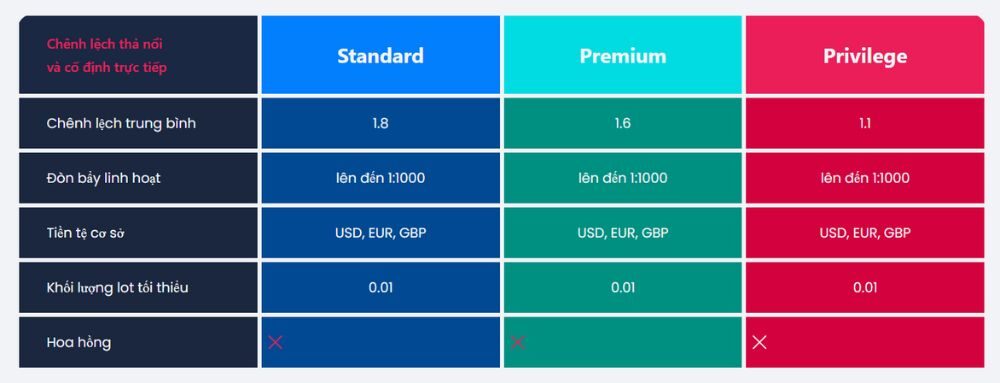 | Chênh lệch thả nổi và cố định trực tiếp | Standard | Premium | Privilege |
|---|---|---|---|
| Chênh lệch trung bình | 1.8 | 1.6 | 1.1 |
| Đòn bẩy linh hoạt | lên đến 1:1000 | lên đến 1:1000 | lên đến 1:1000 |
| Tiền tệ Cơ Sở | USD, EUR, GBP | USD, EUR, GBP | USD, EUR, GBP |
| Khối lượng lot tối thiểu | 0.01 | 0.01 | 0.01 |
| Hoa hồng | ✕ | ✕ | ✕ |